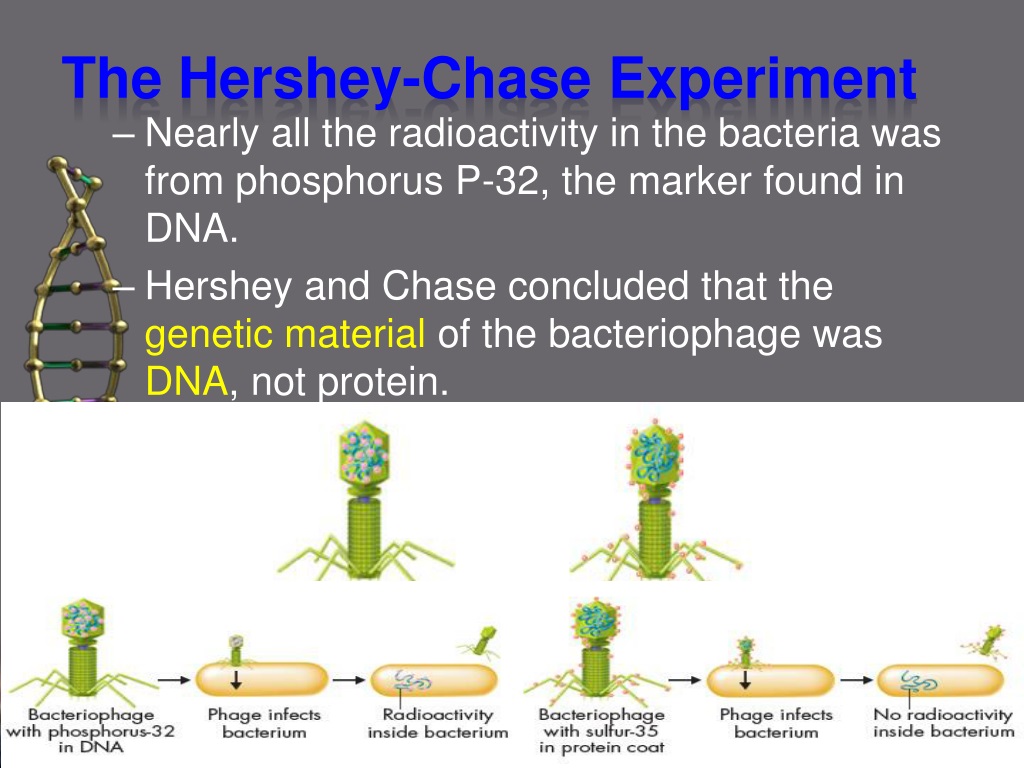 The Hershey-Chase Experiment

– Nearly all the radioactivity in the bacteria was from phosphorus P-32, the marker found in DNA.

– Hershey and Chase concluded that the genetic material of the bacteriophage was DNA, not protein.

Bacteriophage with phosphorus-32 in DNA

Phage infects bacterium

Radioactivity inside bacterium

Bacteriophage with sulfur-35 in protein coat

Phage infects bacterium

No radioactivity inside bacterium